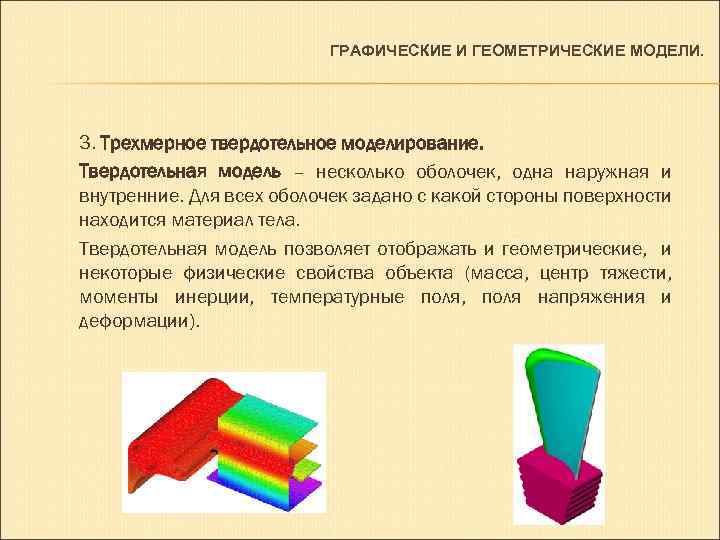 ГРАФИЧЕСКИЕ И ГЕОМЕТРИЧЕСКИЕ МОДЕЛИ.

3. Трехмерное твердотельное моделирование.

Твердотельная модель – несколько оболочек, одна наружная и внутренние. Для всех оболочек задано с какой стороны поверхности находится материал тела.

Твердотельная модель позволяет отображать и геометрические, и некоторые физические свойства объекта (масса, центр тяжести, моменты инерции, температурные поля, поля напряжения и деформации).